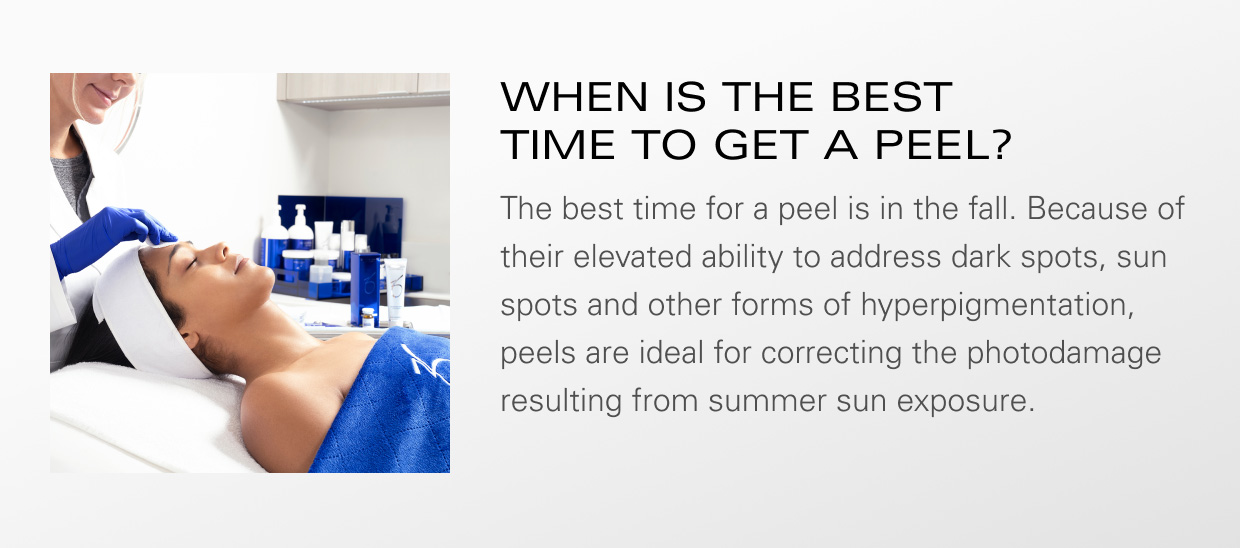 WHEN IS THE BEST TIME TO GET A PEEL?

The best time for a peel is in the fall. Because of their elevated ability to address dark spots, sun spots and other forms of hyperpigmentation, peels are ideal for correcting the photodamage resulting from summer sun exposure.